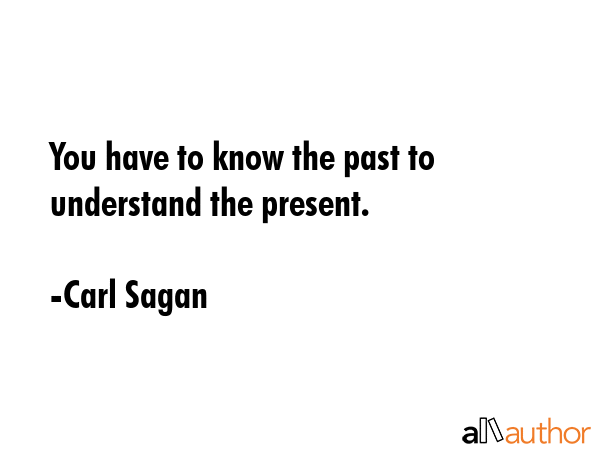 You have to know the past to understand the present.

-Carl Sagan

allauthor